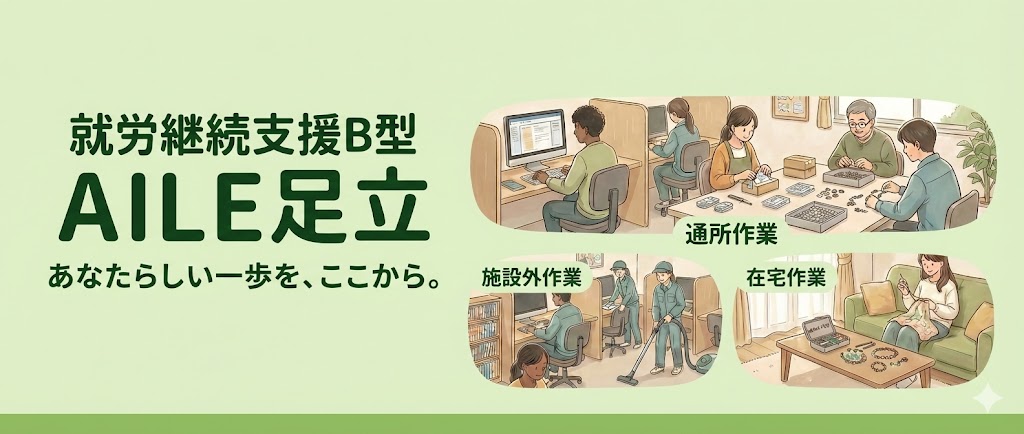 就労継続支援B型
AILE足立
あなたらしい一歩を、ここから。

通所作業

施設外作業

在宅作業